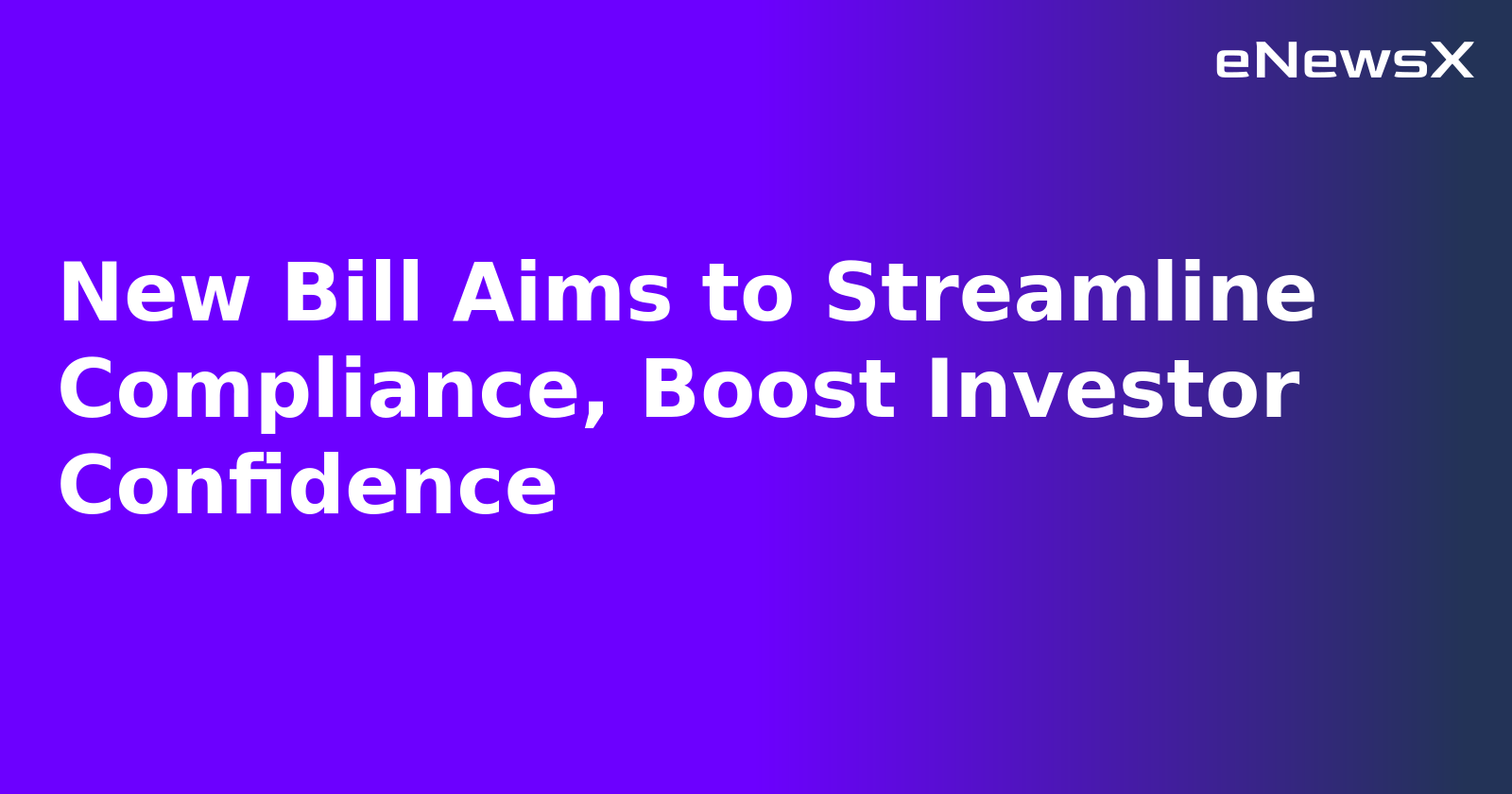 eNewsX

New Bill Aims to Streamline Compliance, Boost Investor Confidence